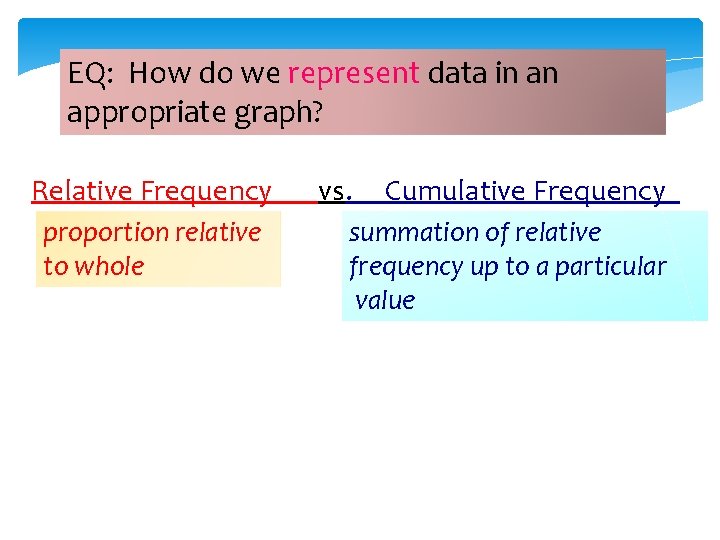 EQ: How do we represent data in an appropriate graph?

Relative Frequency vs. Cumulative Frequency

proportion relative to whole

summation of relative frequency up to a particular value